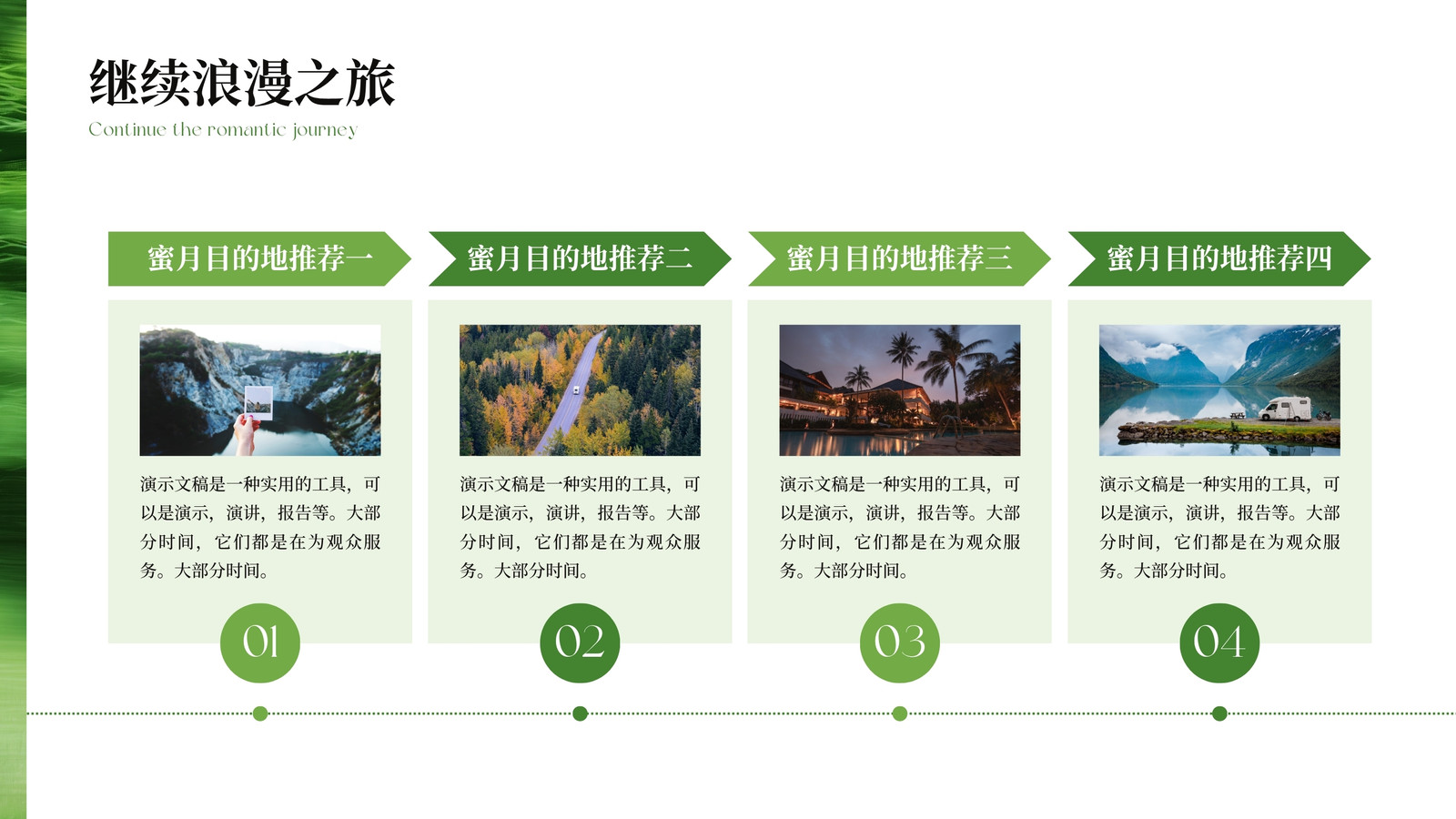 继续浪漫之旅

Continue the romantic journey

蜜月目的地推荐一

演示文稿是一种实用的工具，可以是演示，演讲，报告等。大部分时间，它们都是在为观众服务。大部分时间。

01

蜜月目的地推荐二

演示文稿是一种实用的工具，可以是演示，演讲，报告等。大部分时间，它们都是在为观众服务。大部分时间。

02

蜜月目的地推荐三

演示文稿是一种实用的工具，可以是演示，演讲，报告等。大部分时间，它们都是在为观众服务。大部分时间。

03

蜜月目的地推荐四

演示文稿是一种实用的工具，可以是演示，演讲，报告等。大部分时间，它们都是在为观众服务。大部分时间。

04